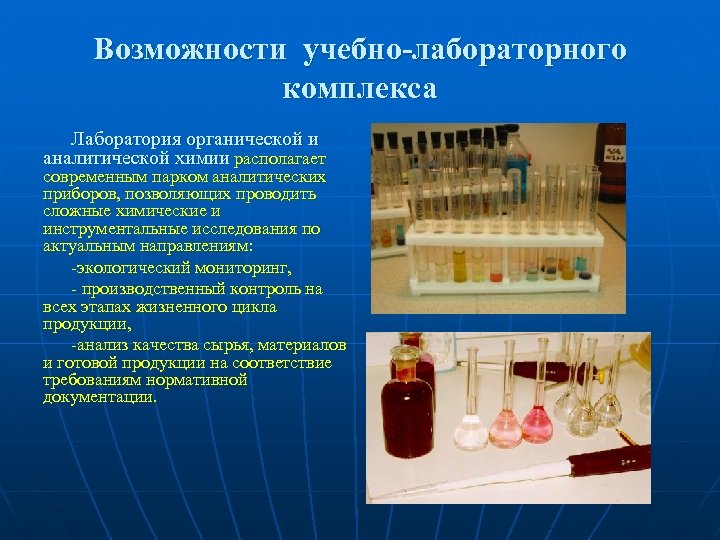 Возможности учебно-лабораторного комплекса

Лаборатория органической и аналитической химии располагает современным парком аналитических приборов, позволяющих проводить сложные химические и инструментальные исследования по актуальным направлениям:

-экологический мониторинг,

- производственный контроль на всех этапах жизненного цикла продукции,

-анализ качества сырья, материалов и готовой продукции на соответствие требованиям нормативной документации.